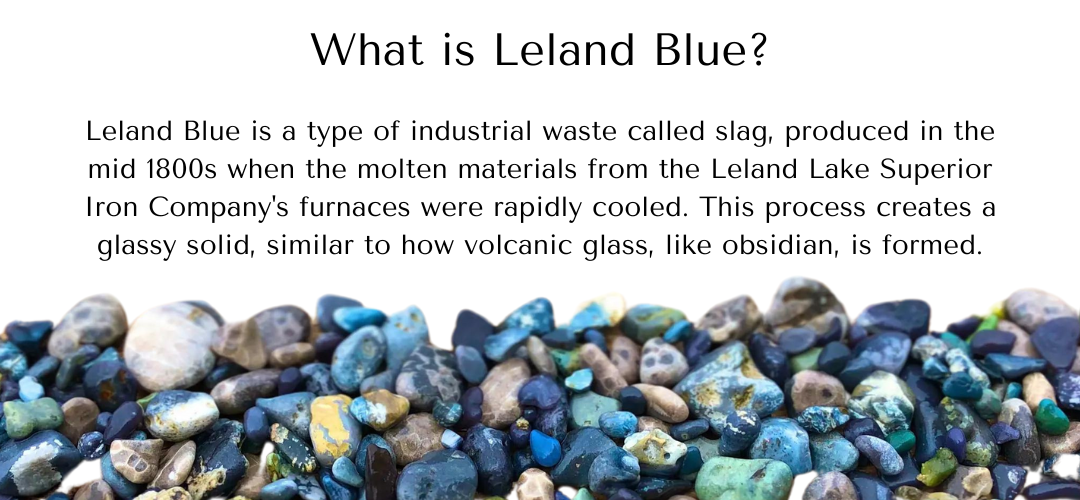 What is Leland Blue?

Leland Blue is a type of industrial waste called slag, produced in the mid 1800s when the molten materials from the Leland Lake Superior Iron Company's furnaces were rapidly cooled. This process creates a glassy solid, similar to how volcanic glass, like obsidian, is formed.